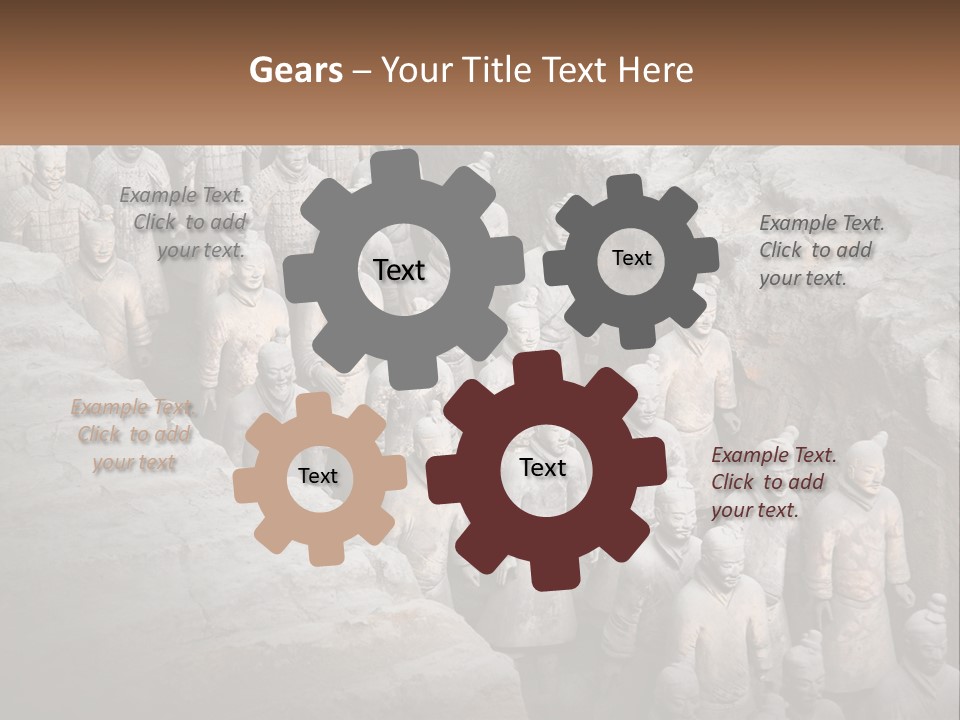 Gears – Your Title Text Here

Example Text. Click to add your text.

Text

Text

Example Text. Click to add your text.

Example Text. Click to add your text

Text

Text

Example Text. Click to add your text.